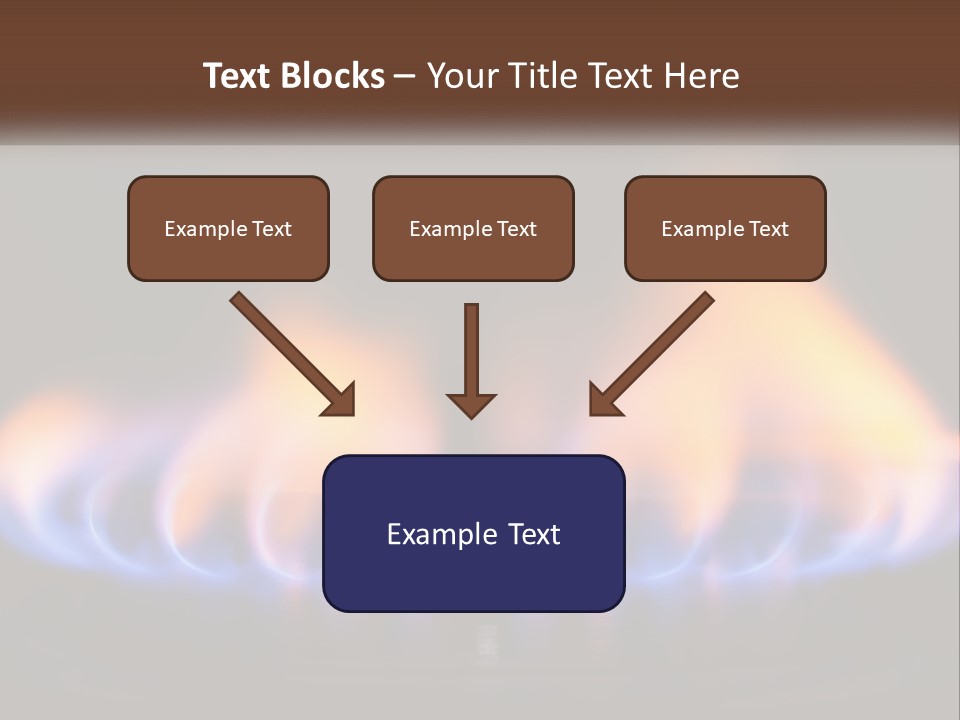 Text Blocks – Your Title Text Here

Example Text

Example Text

Example Text

Example Text